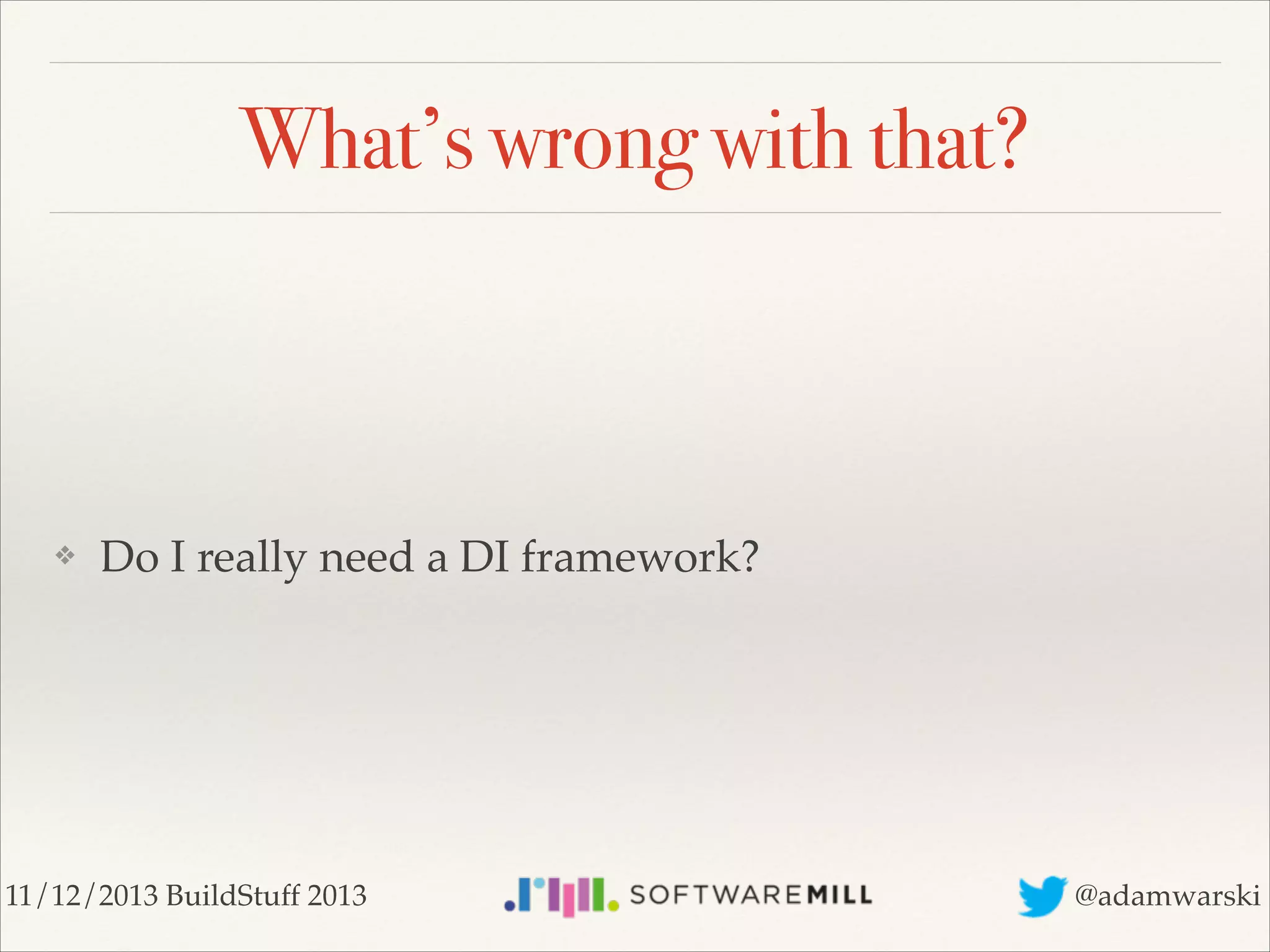 What's wrong with that?

❖ Do I really need a DI framework?

11/12/2013 BuildStuff 2013

SOFTWAREMILL

@adamwarski